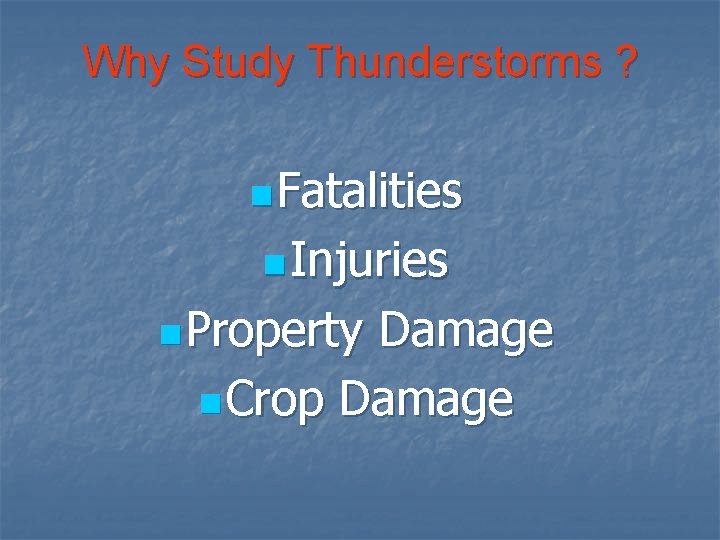 Why Study Thunderstorms ?

- Fatalities
- Injuries
- Property Damage
- Crop Damage